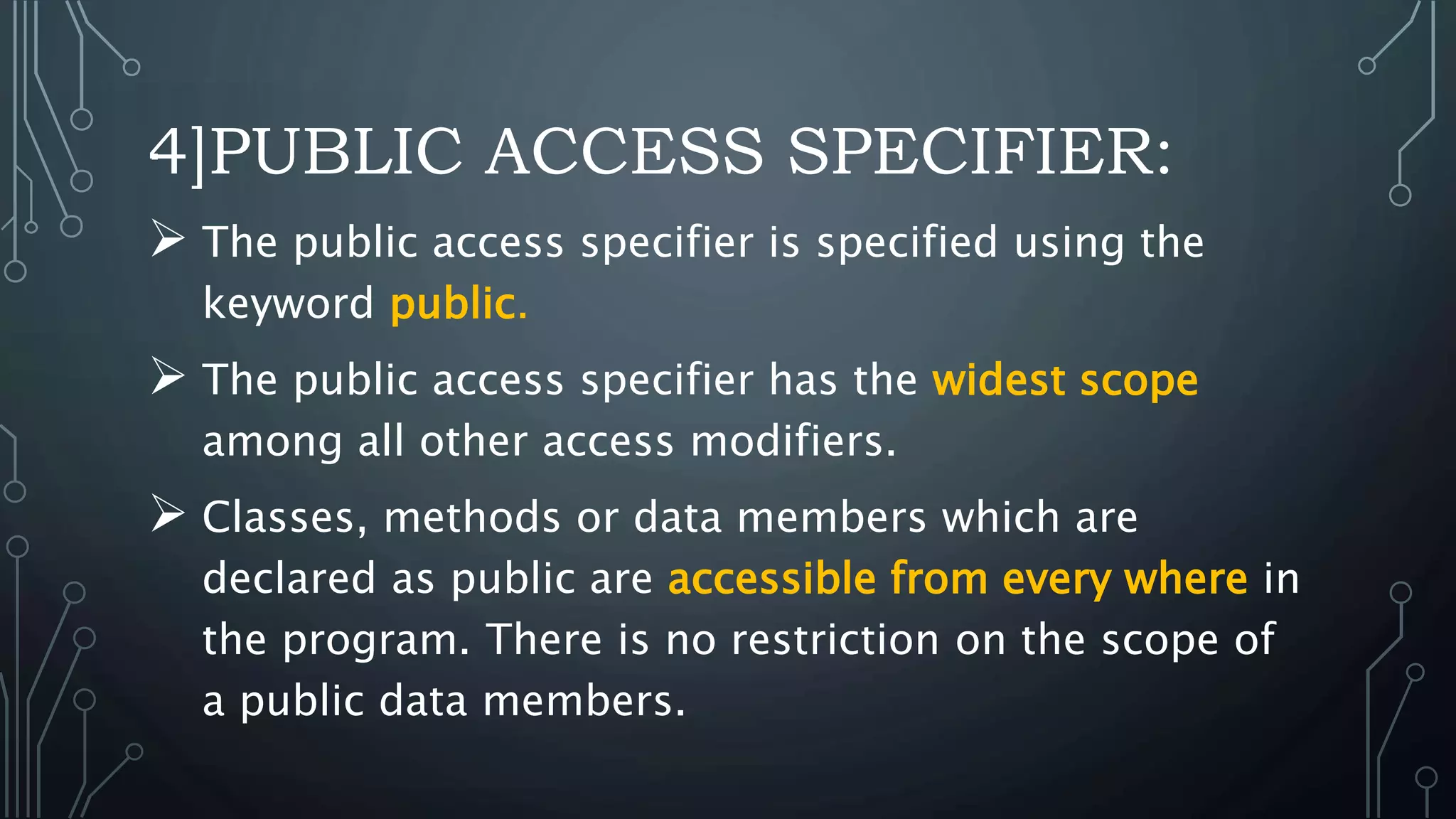 4]PUBLIC ACCESS SPECIFIER:

➢ The public access specifier is specified using the keyword public.

➢ The public access specifier has the widest scope among all other access modifiers.

➢ Classes, methods or data members which are declared as public are accessible from every where in the program. There is no restriction on the scope of a public data members.